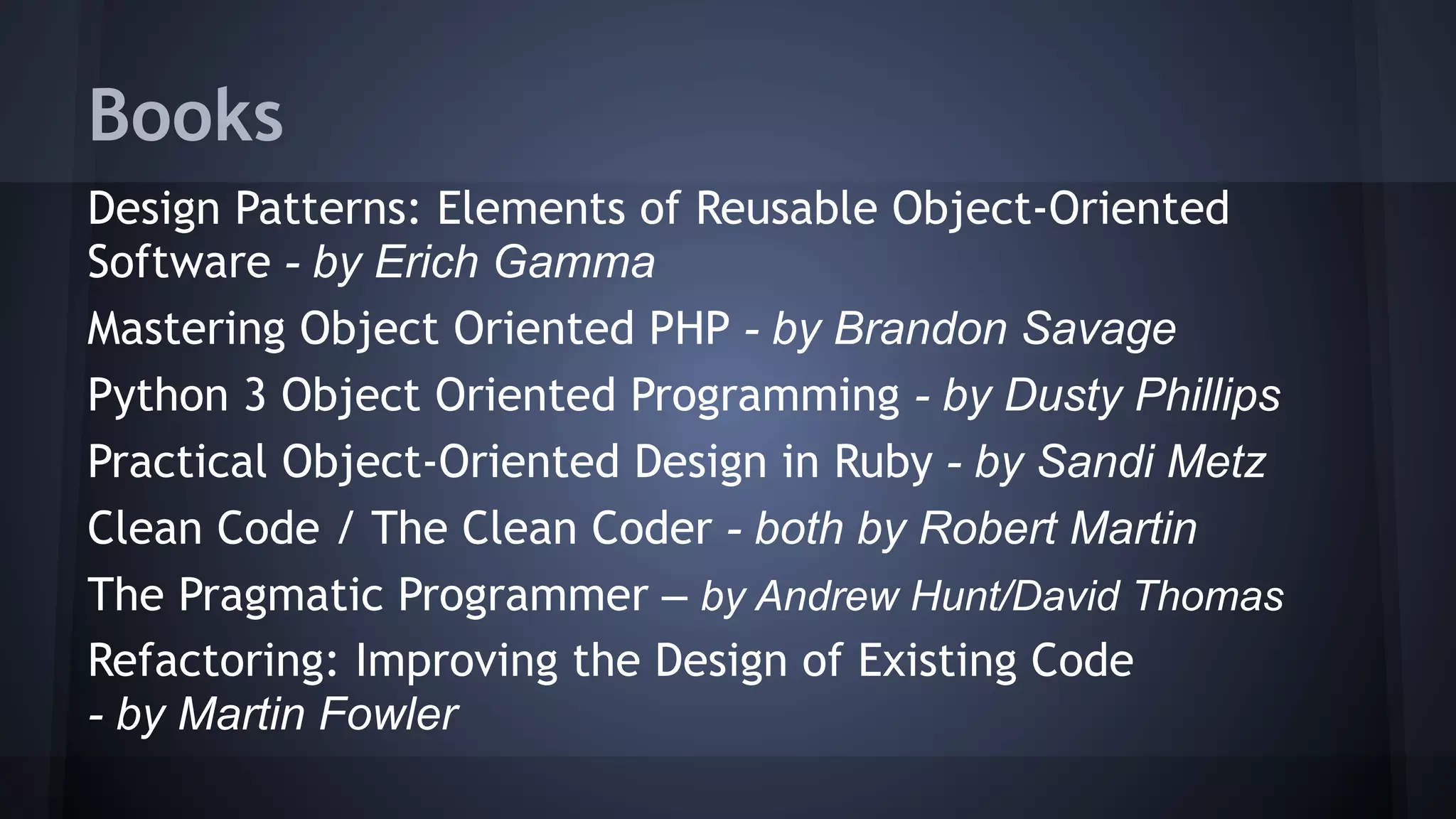 Books

Design Patterns: Elements of Reusable Object-Oriented Software - by Erich Gamma

Mastering Object Oriented PHP - by Brandon Savage

Python 3 Object Oriented Programming - by Dusty Phillips

Practical Object-Oriented Design in Ruby - by Sandi Metz

Clean Code / The Clean Coder - both by Robert Martin

The Pragmatic Programmer – by Andrew Hunt/David Thomas

Refactoring: Improving the Design of Existing Code - by Martin Fowler